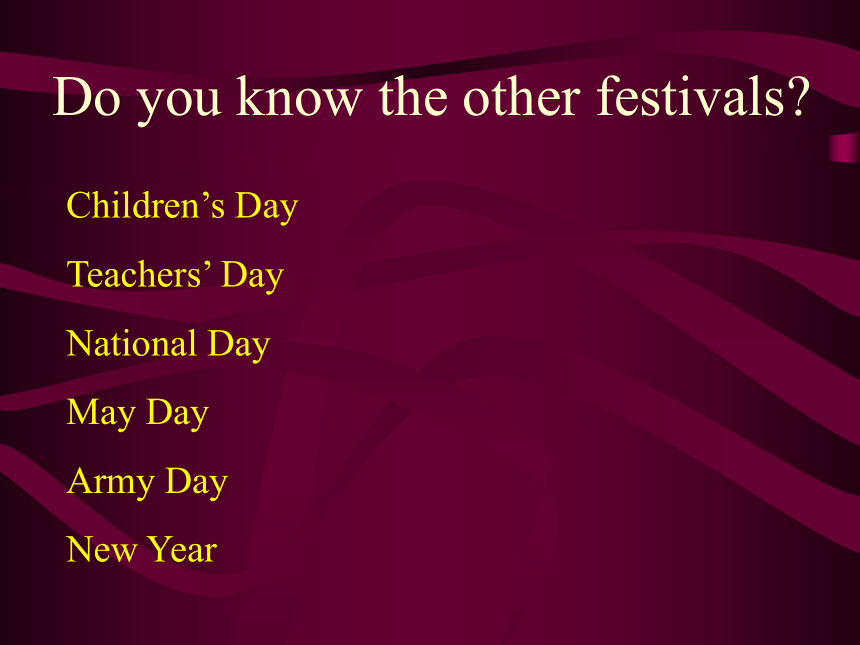 Do you know the other festivals?

Children’s Day

Teachers’ Day

National Day

May Day

Army Day

New Year